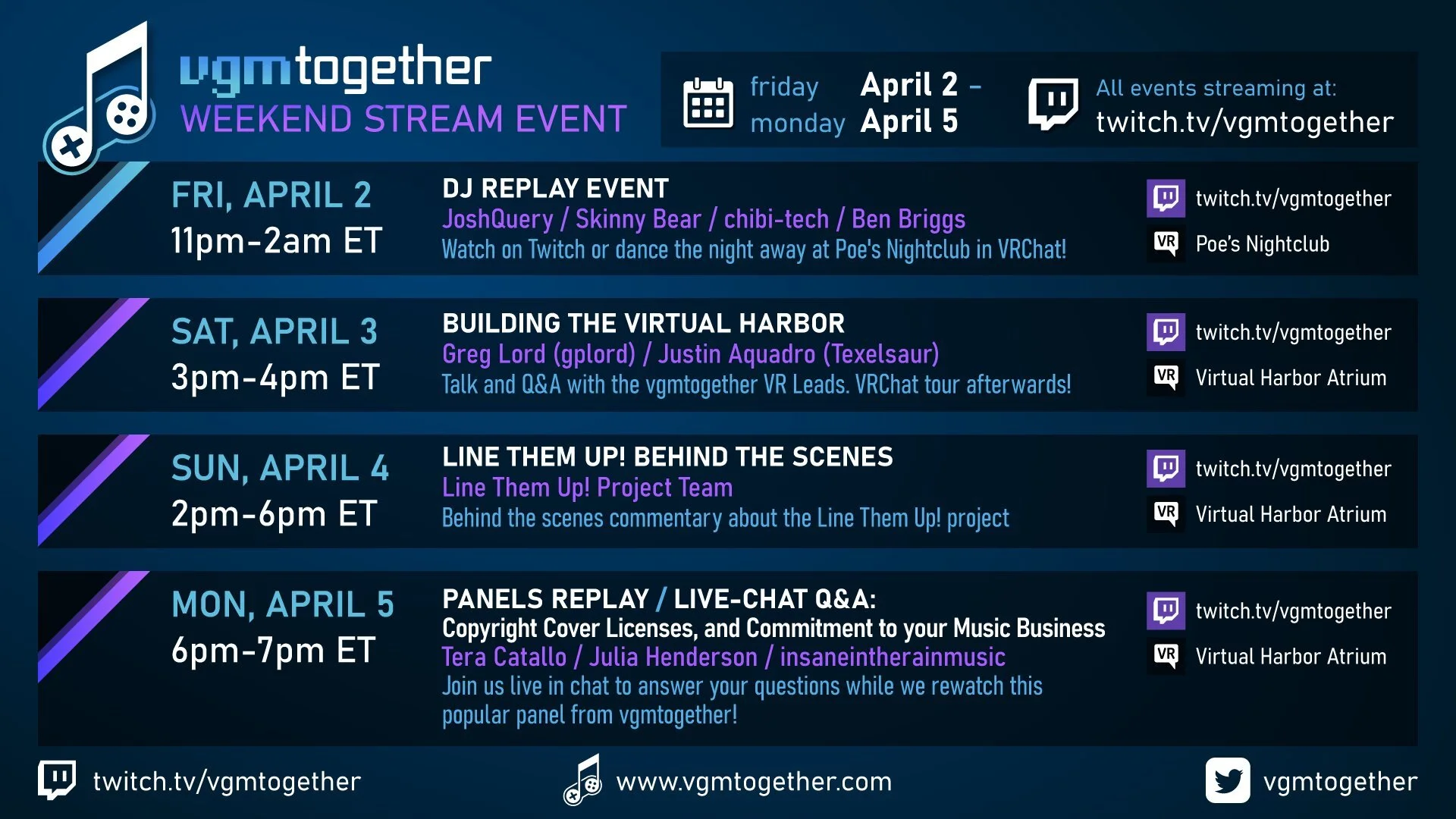 vgmtogether
WEEKEND STREAM EVENT

friday April 2 –
monday April 5

All events streaming at:
twitch.tv/vgmtogether

FRI, APRIL 2
11pm-2am ET

DJ REPLAY EVENT
JoshQuery / Skinny Bear / chibi-tech / Ben Briggs
Watch on Twitch or dance the night away at Poe's Nightclub in VRChat!

twitch.tv/vgmtogether
VR Poe's Nightclub

SAT, APRIL 3
3pm-4pm ET

BUILDING THE VIRTUAL HARBOR
Greg Lord (gplord) / Justin Aquadro (Texelsaur)
Talk and Q&A with the vgmtogether VR Leads. VRChat tour afterwards!

twitch.tv/vgmtogether
VR Virtual Harbor Atrium

SUN, APRIL 4
2pm-6pm ET

LINE THEM UP! BEHIND THE SCENES
Line Them Up! Project Team
Behind the scenes commentary about the Line Them Up! project

twitch.tv/vgmtogether
VR Virtual Harbor Atrium

MON, APRIL 5
6pm-7pm ET

PANELS REPLAY / LIVE-CHAT Q&A:
Copyright Cover Licenses, and Commitment to your Music Business
Tera Catallo / Julia Henderson / insaneintherainmusic
Join us live in chat to answer your questions while we rewatch this popular panel from vgmtogether!

twitch.tv/vgmtogether
VR Virtual Harbor Atrium

twitch.tv/vgmtogether
www.vgmtogether.com
vgmtogether